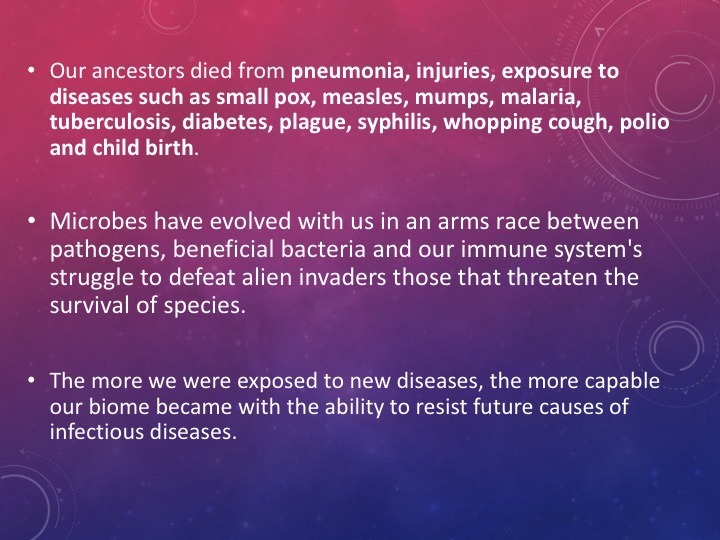 • Our ancestors died from pneumonia, injuries, exposure to diseases such as small pox, measles, mumps, malaria, tuberculosis, diabetes, plague, syphilis, whopping cough, polio and child birth.

• Microbes have evolved with us in an arms race between pathogens, beneficial bacteria and our immune system's struggle to defeat alien invaders those that threaten the survival of species.

• The more we were exposed to new diseases, the more capable our biome became with the ability to resist future causes of infectious diseases.